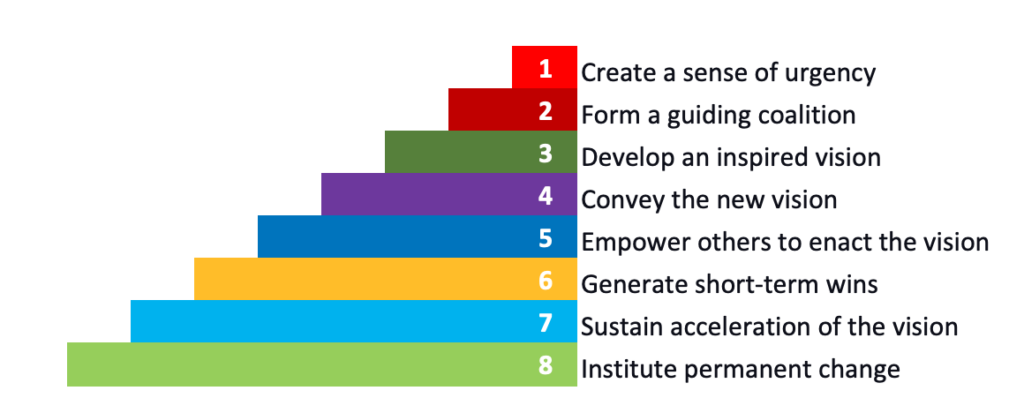 1 Create a sense of urgency
2 Form a guiding coalition
3 Develop an inspired vision
4 Convey the new vision
5 Empower others to enact the vision
6 Generate short-term wins
7 Sustain acceleration of the vision
8 Institute permanent change